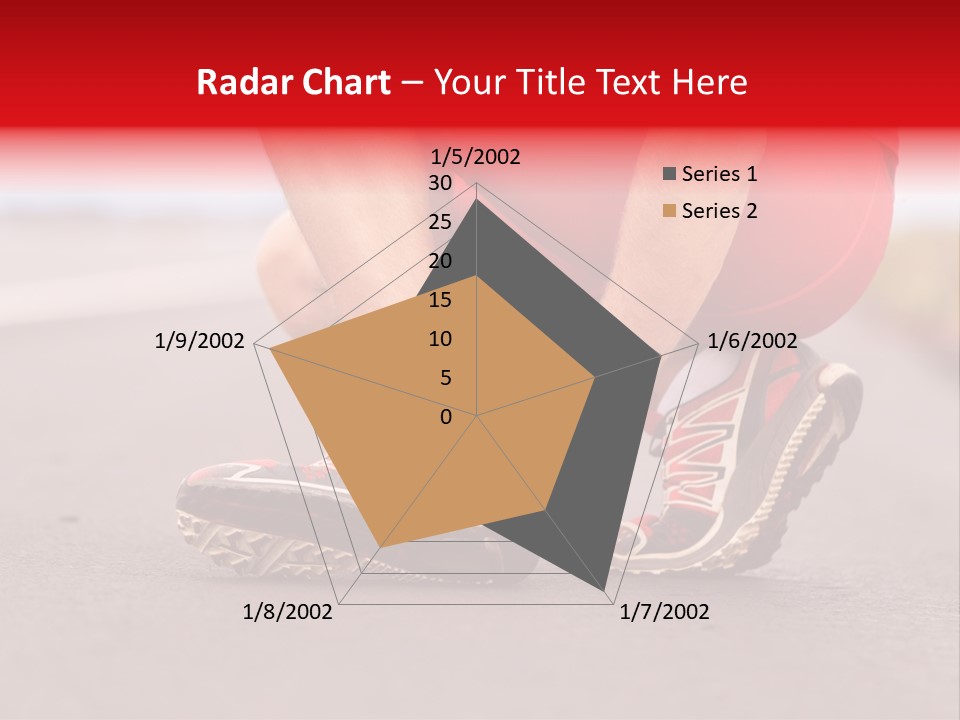 Radar Chart – Your Title Text Here

1/5/2002
30
25
20
15
10
5
0
1/6/2002
1/7/2002
1/8/2002
1/9/2002

Series 1
Series 2